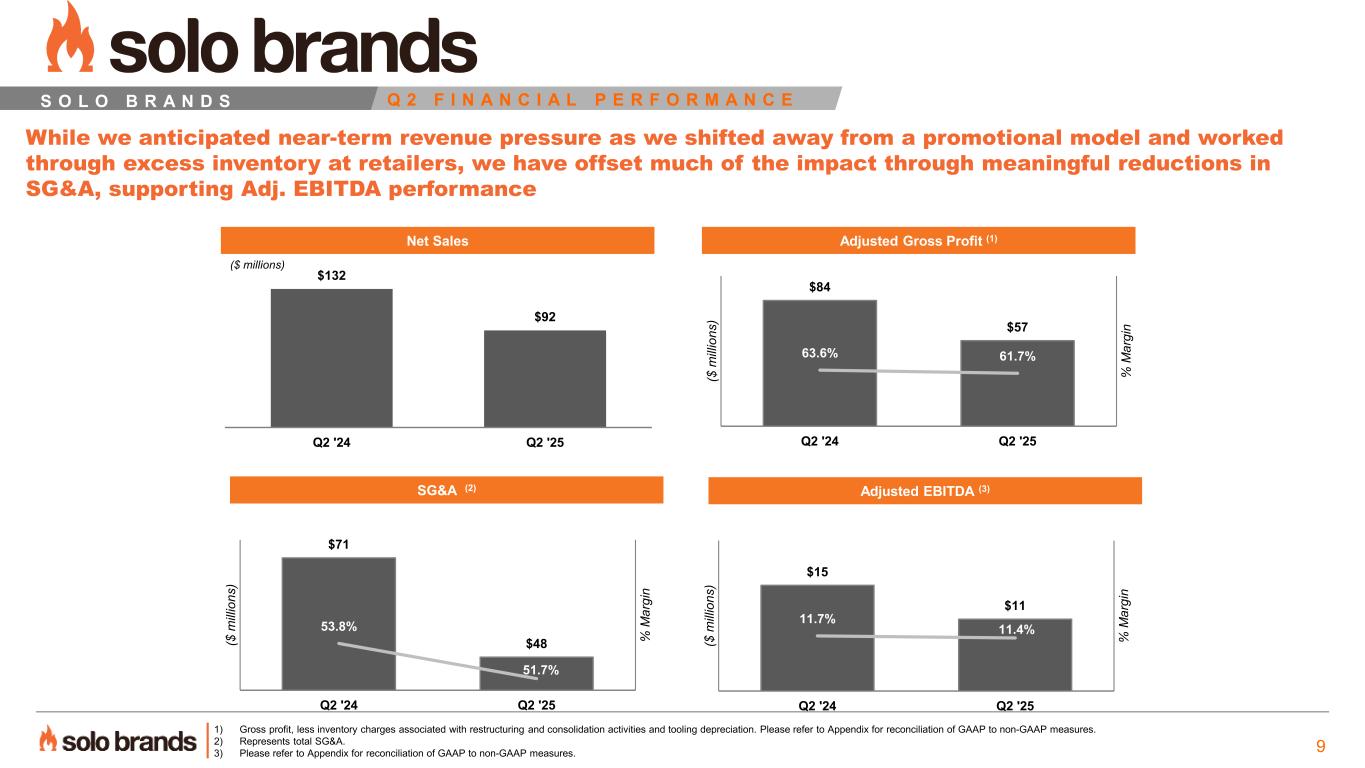 solo brands

SOLO BRANDS Q2 FINANCIAL PERFORMANCE

While we anticipated near-term revenue pressure as we shifted away from a promotional model and worked through excess inventory at retailers, we have offset much of the impact through meaningful reductions in SG&A, supporting Adj. EBITDA performance

Net Sales

($ millions)

$132

$92

Q2 '24

Q2 '25

Adjusted Gross Profit (1)

($ millions)

$84

$57

63.6%

61.7%

% Margin

Q2 '24

Q2 '25

SG&A (2)

($ millions)

$71

$48

53.8%

51.7%

% Margin

Q2 '24

Q2 '25

Adjusted EBITDA (3)

($ millions)

$15

$11

11.7%

11.4%

% Margin

Q2 '24

Q2 '25

solo brands

1) Gross profit, less inventory charges associated with restructuring and consolidation activities and tooling depreciation. Please refer to Appendix for reconciliation of GAAP to non-GAAP measures.
2) Represents total SG&A.
3) Please refer to Appendix for reconciliation of GAAP to non-GAAP measures.

9